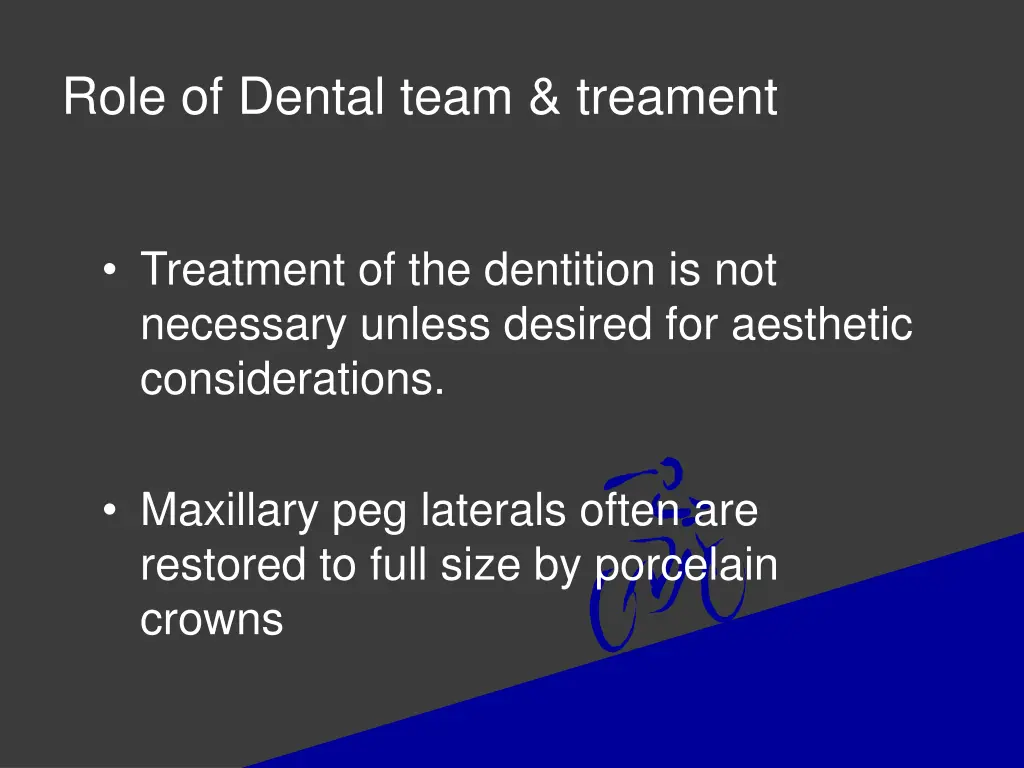 Role of Dental team & treament

• Treatment of the dentition is not necessary unless desired for aesthetic considerations.

• Maxillary peg laterals often are restored to full size by porcelain crowns